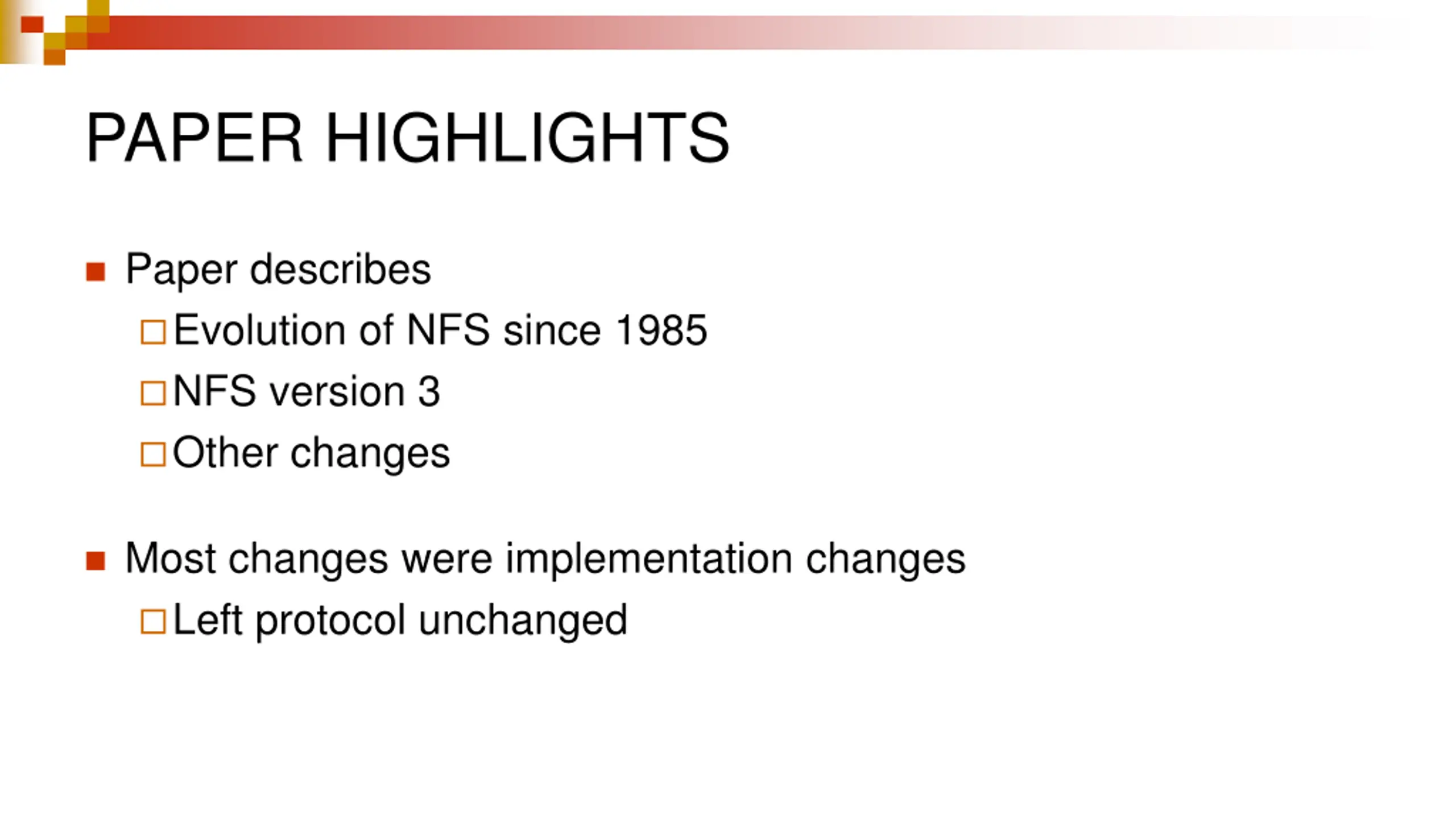 PAPER HIGHLIGHTS

- Paper describes
  - Evolution of NFS since 1985
  - NFS version 3
  - Other changes

- Most changes were implementation changes
  - Left protocol unchanged